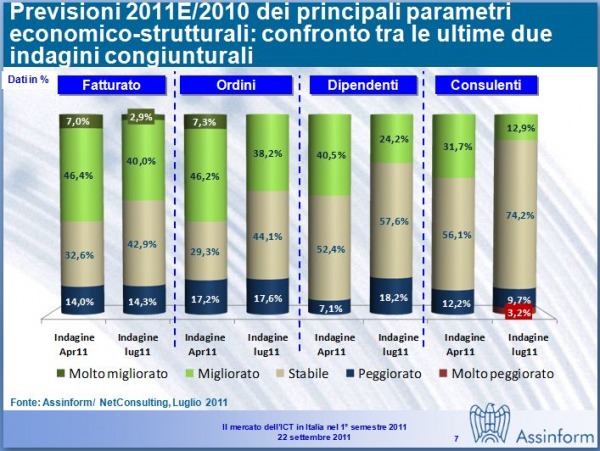 Previsioni 2011E/2010 dei principali parametri economico-strutturali: confronto tra le ultime due indagini congiunturali

Dati in %

Fatturato

Ordini

Dipendenti

Consulenti

7,0%
46,4%
32,6%
14,0%

2,9%
40,0%
42,9%
14,3%

7,3%
46,2%
29,3%
17,2%

38,2%
44,1%
17,6%

40,5%
52,4%
7,1%

24,2%
57,6%
18,2%

31,7%
56,1%
12,2%

12,9%
74,2%
9,7%
3,2%

Indagine Apr11

Indagine lug11

Indagine Apr11

Indagine lug11

Indagine Apr11

Indagine lug11

Indagine Apr11

Indagine lug11

Molto migliorato
Migliorato
Stabile
Peggiorato
Molto peggiorato

Fonte: Assinform/ NetConsulting, Luglio 2011

Il mercato dell'ICT in Italia nel 1° semestre 2011
22 settembre 2011

7

Assinform